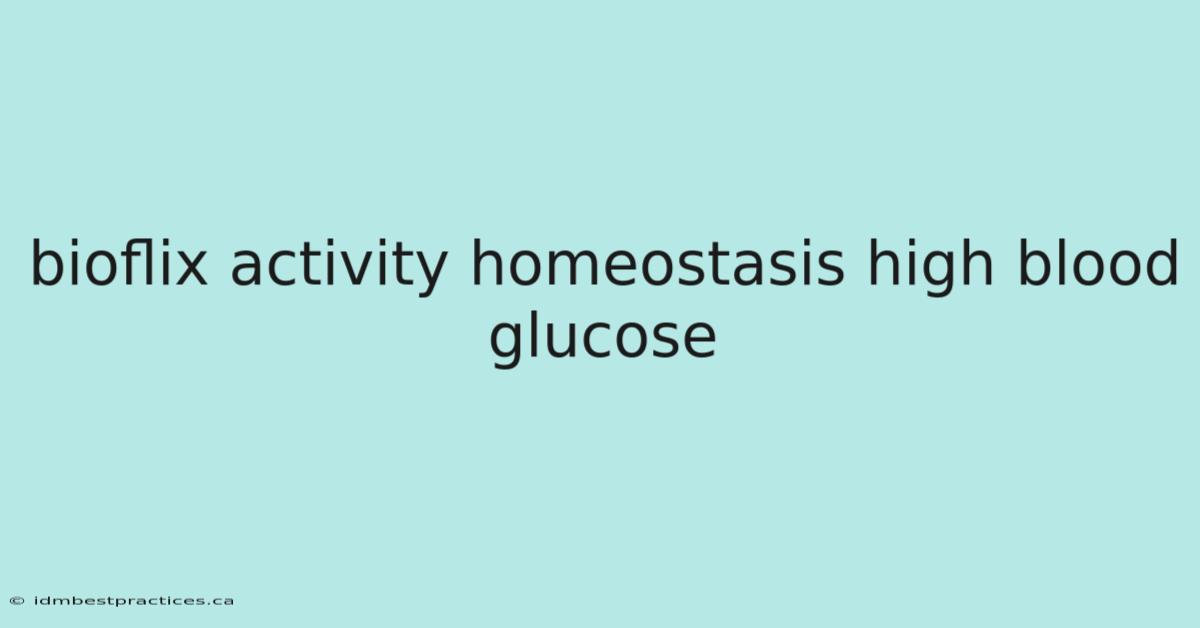 bioflix activity homeostasis high blood glucose

© idmbestpractices.ca